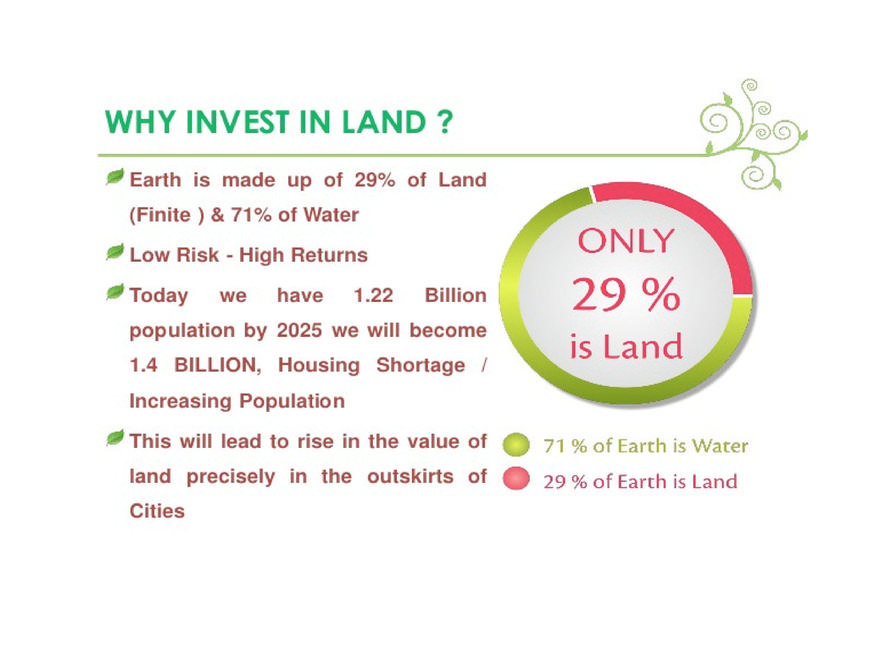 WHY INVEST IN LAND ?

Earth is made up of 29% of Land (Finite ) & 71% of Water

Low Risk - High Returns

Today we have 1.22 Billion population by 2025 we will become 1.4 BILLION, Housing Shortage / Increasing Population

This will lead to rise in the value of land precisely in the outskirts of Cities

ONLY 29 % is Land

71 % of Earth is Water

29 % of Earth is Land